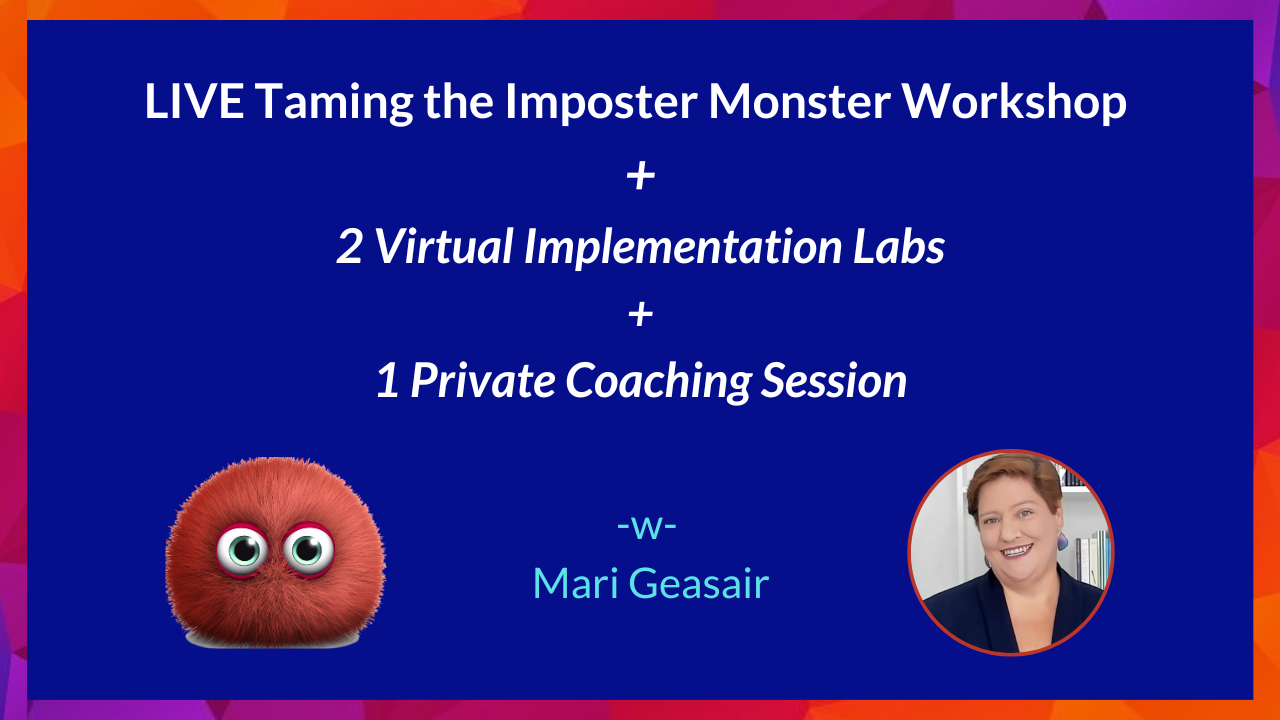 LIVE Taming the Imposter Monster Workshop

+

2 Virtual Implementation Labs

+

1 Private Coaching Session

-w-

Mari Geasair